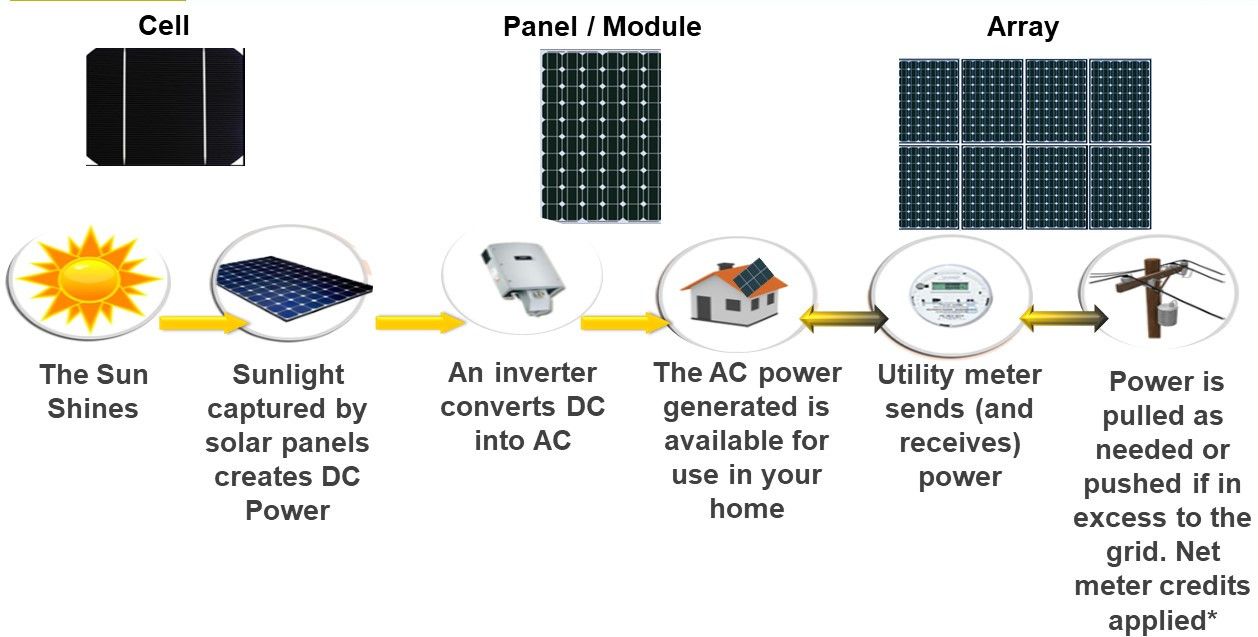 Cell

Panel / Module

Array

The Sun Shines

Sunlight captured by solar panels creates DC Power

An inverter converts DC into AC

The AC power generated is available for use in your home

Utility meter sends (and receives) power

Power is pulled as needed or pushed if in excess to the grid. Net meter credits applied*